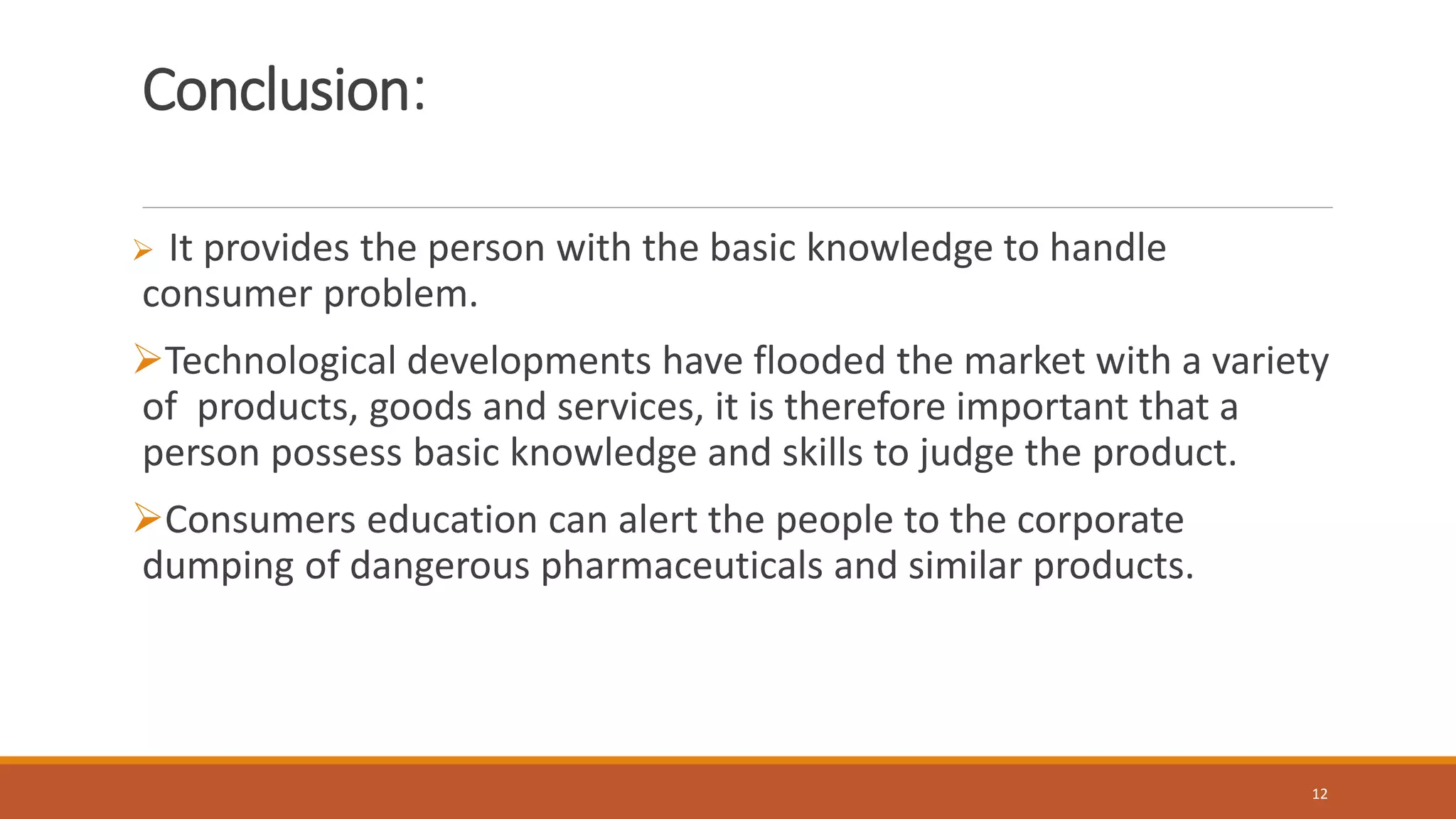 Conclusion:

➢ It provides the person with the basic knowledge to handle consumer problem.

➢Technological developments have flooded the market with a variety of products, goods and services, it is therefore important that a person possess basic knowledge and skills to judge the product.

➢Consumers education can alert the people to the corporate dumping of dangerous pharmaceuticals and similar products.

12